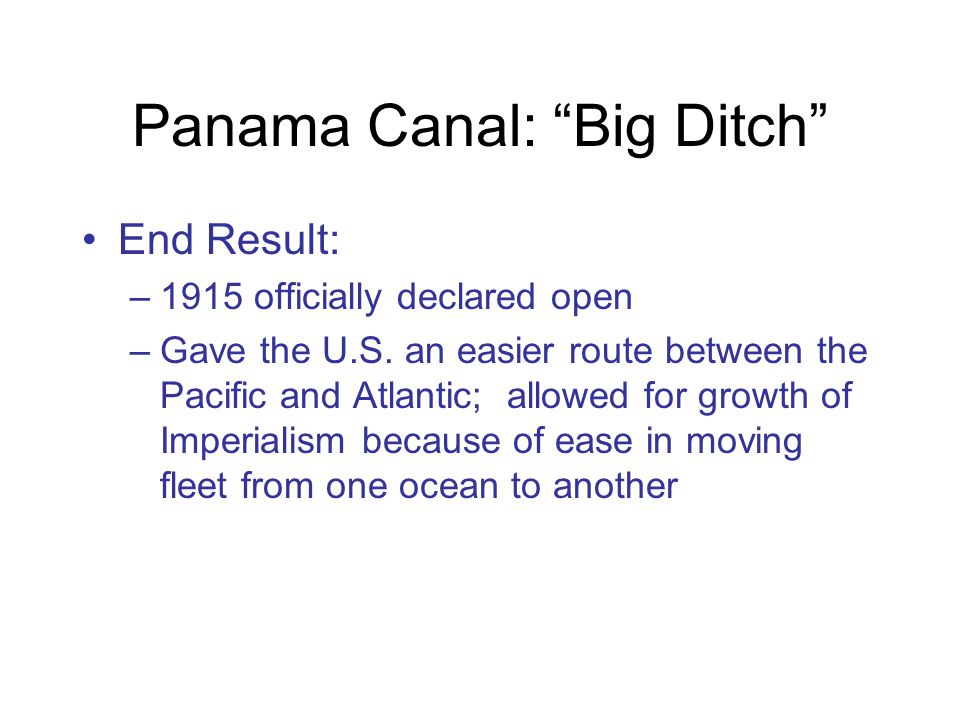 Panama Canal: “Big Ditch”

• End Result:
– 1915 officially declared open
– Gave the U.S. an easier route between the Pacific and Atlantic; allowed for growth of Imperialism because of ease in moving fleet from one ocean to another